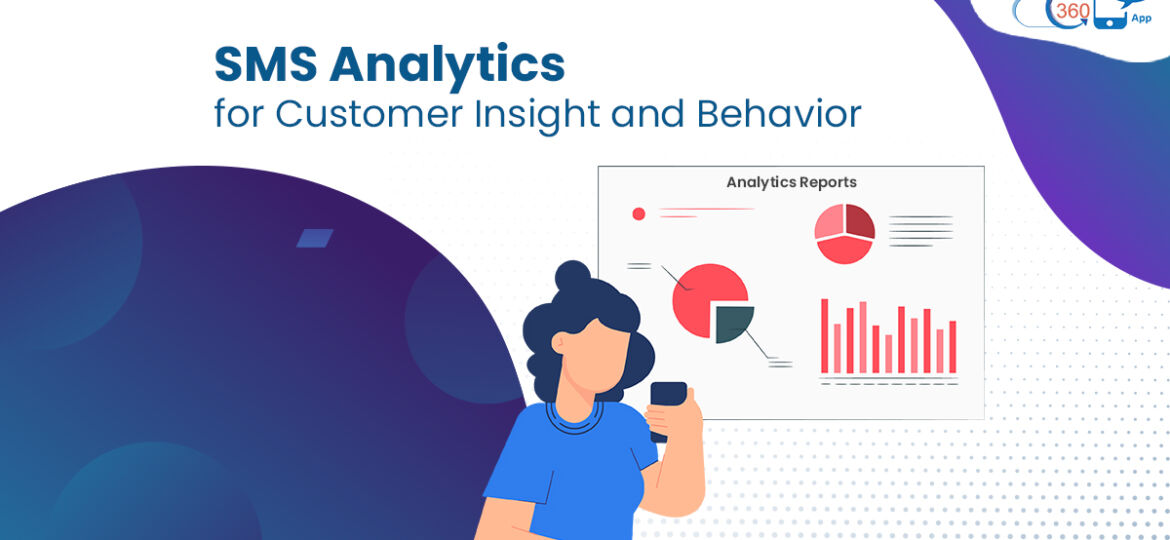 360 App

SMS Analytics
for Customer Insight and Behavior

Analytics Reports